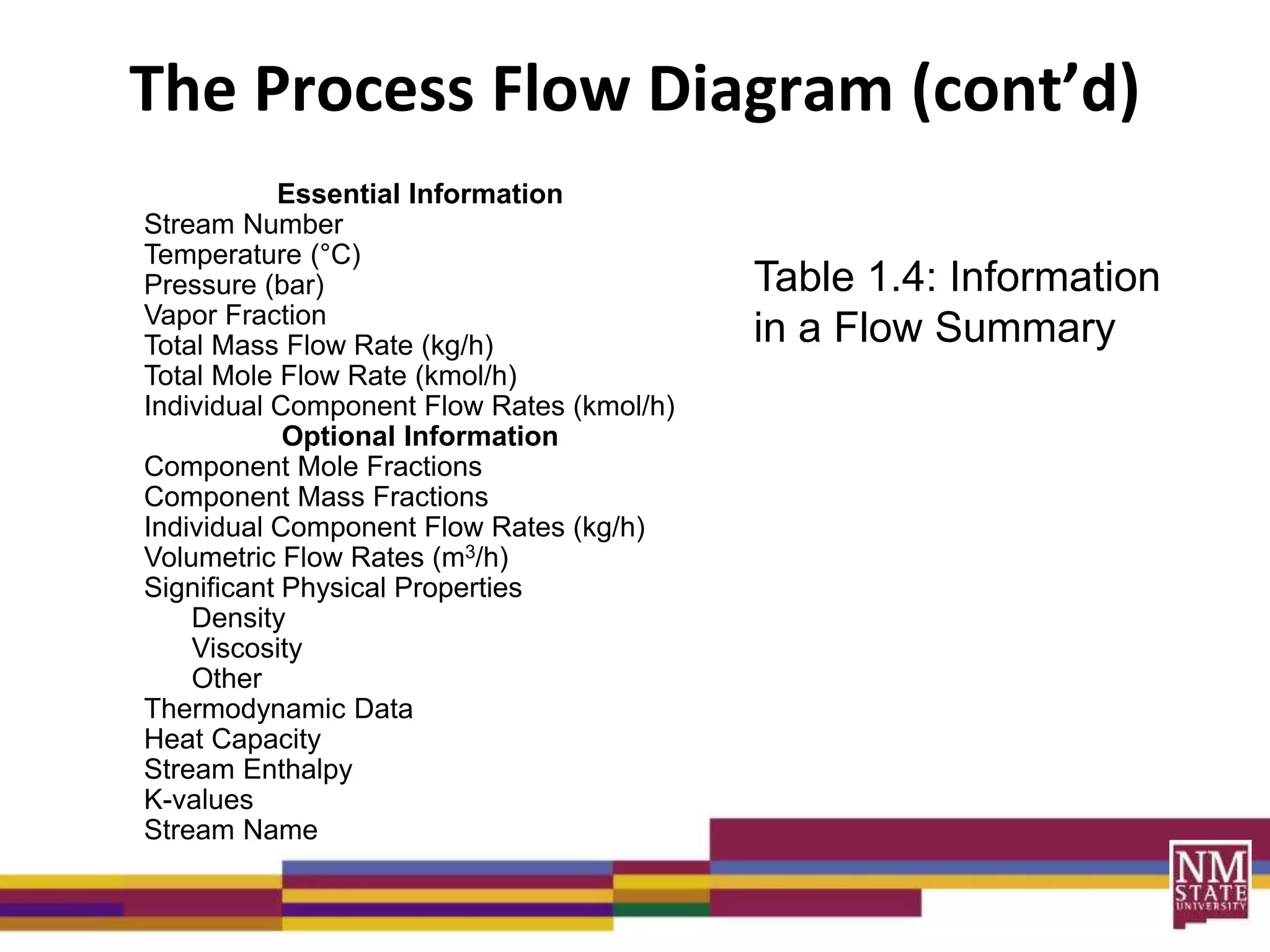 The Process Flow Diagram (cont'd)

Essential Information
Stream Number
Temperature (°C)
Pressure (bar)
Vapor Fraction
Total Mass Flow Rate (kg/h)
Total Mole Flow Rate (kmol/h)
Individual Component Flow Rates (kmol/h)
Optional Information
Component Mole Fractions
Component Mass Fractions
Individual Component Flow Rates (kg/h)
Volumetric Flow Rates ($m^3$/h)
Significant Physical Properties
Density
Viscosity
Other
Thermodynamic Data
Heat Capacity
Stream Enthalpy
K-values
Stream Name

Table 1.4: Information in a Flow Summary

NM STATE UNIVERSITY